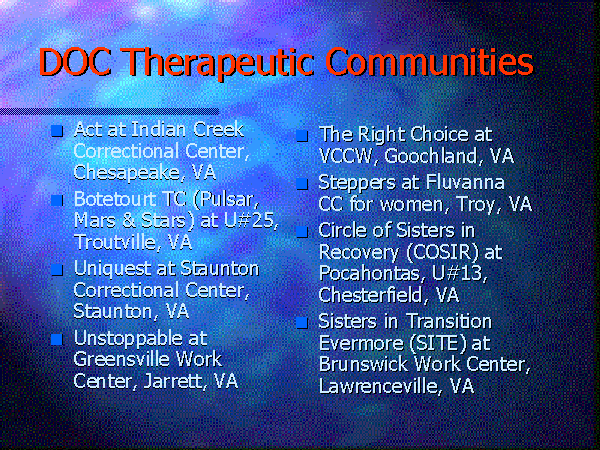 DOC Therapeutic Communities

- Act at Indian Creek Correctional Center, Chesapeake, VA
- Botetourt TC (Pulsar, Mars & Stars) at U#25, Troutville, VA
- Uniquest at Staunton Correctional Center, Staunton, VA
- Unstoppable at Greensville Work Center, Jarrett, VA

- The Right Choice at VCCW, Goochland, VA
- Steppers at Fluvanna CC for women, Troy, VA
- Circle of Sisters in Recovery (COSIR) at Pocahontas, U#13, Chesterfield, VA
- Sisters in Transition Evermore (SITE) at Brunswick Work Center, Lawrenceville, VA